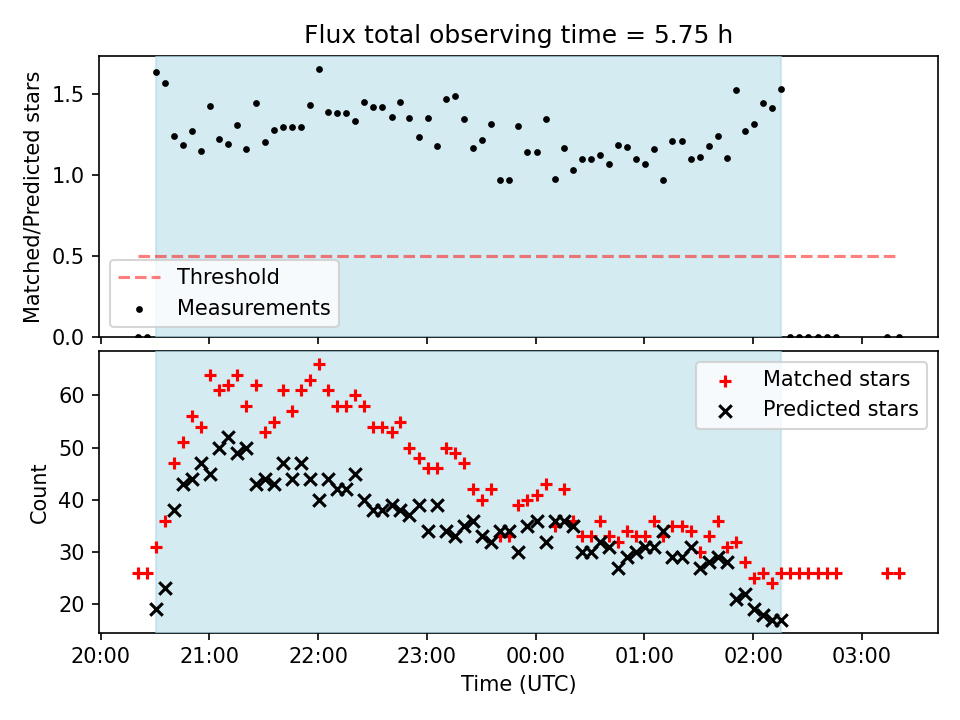 Flux total observing time = 5.75 h

Matched/Predicted stars

1.5
1.0
0.5
0.0

Threshold
Measurements

Count

60
50
40
30
20

Matched stars
Predicted stars

20:00 21:00 22:00 23:00 00:00 01:00 02:00 03:00

Time (UTC)